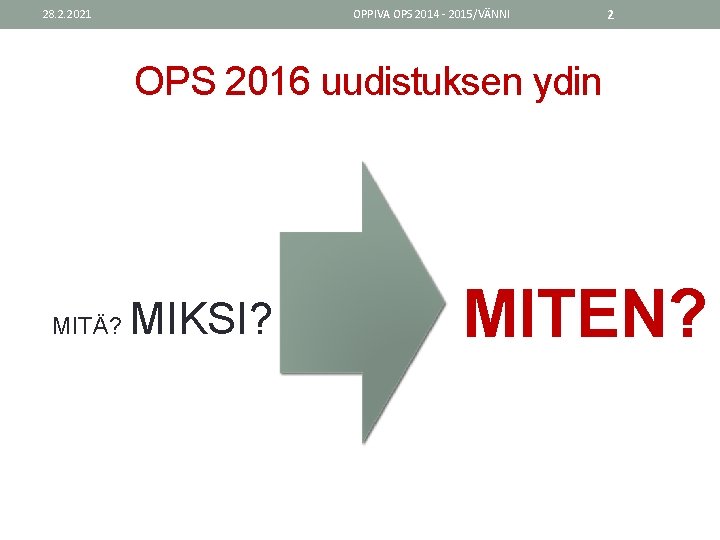 28.2.2021 OPPIVA OPS 2014 - 2015/VÄNNI 2

OPS 2016 uudistuksen ydin

MITÄ? MIKSI?

MITEN?